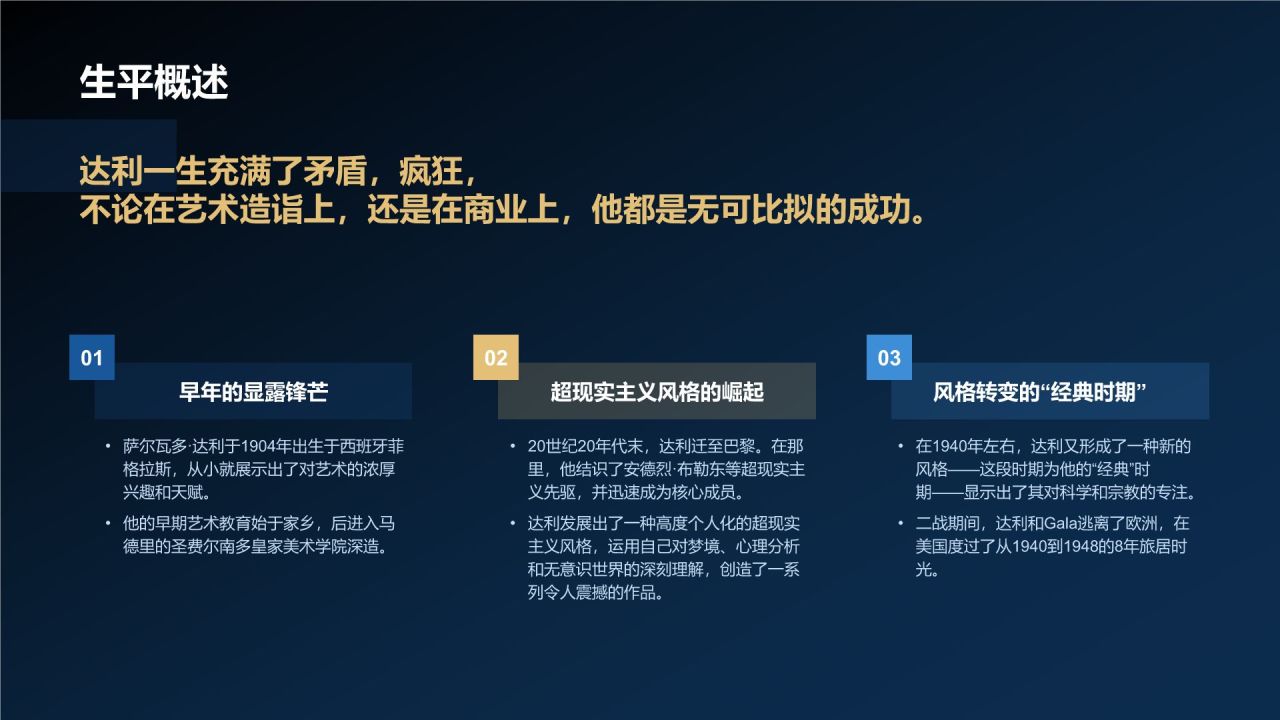 生平概述

达利一生充满了矛盾，疯狂，
不论在艺术造诣上，还是在商业上，他都是无可比拟的成功。

01

早年的显露锋芒

• 萨尔瓦多·达利于1904年出生于西班牙菲格拉斯，从小就展示出了对艺术的浓厚兴趣和天赋。

• 他的早期艺术教育始于家乡，后进入马德里的圣费尔南多皇家美术学院深造。

02

超现实主义风格的崛起

• 20世纪20年代末，达利迁至巴黎。在那里，他结识了安德烈·布勒东等超现实主义先驱，并迅速成为核心成员。

• 达利发展出了一种高度个人化的超现实主义风格，运用自己对梦境、心理分析和无意识世界的深刻理解，创造了一系列令人震撼的作品。

03

风格转变的“经典时期”

• 在1940年左右，达利又形成了一种新的风格——这段时期为他的“经典”时期——显示出了其对科学和宗教的专注。

• 二战期间，达利和Gala逃离了欧洲，在美国度过了从1940到1948的8年旅居时光。